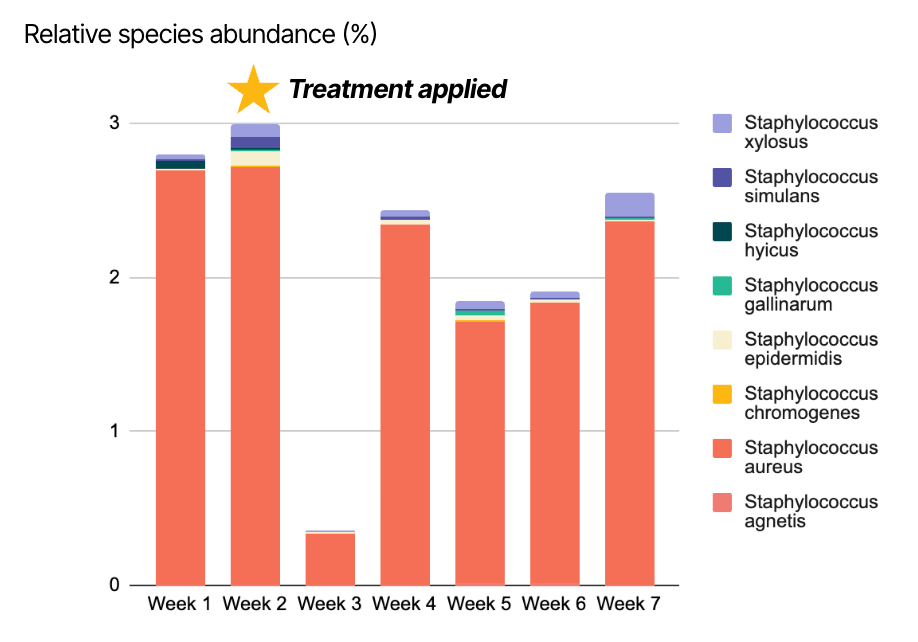 Relative species abundance (%)

Treatment applied

3
2
1
0

Week 1 Week 2 Week 3 Week 4 Week 5 Week 6 Week 7

Staphylococcus xylosus
Staphylococcus simulans
Staphylococcus hyicus
Staphylococcus gallinarum
Staphylococcus epidermidis
Staphylococcus chromogenes
Staphylococcus aureus
Staphylococcus agnetis